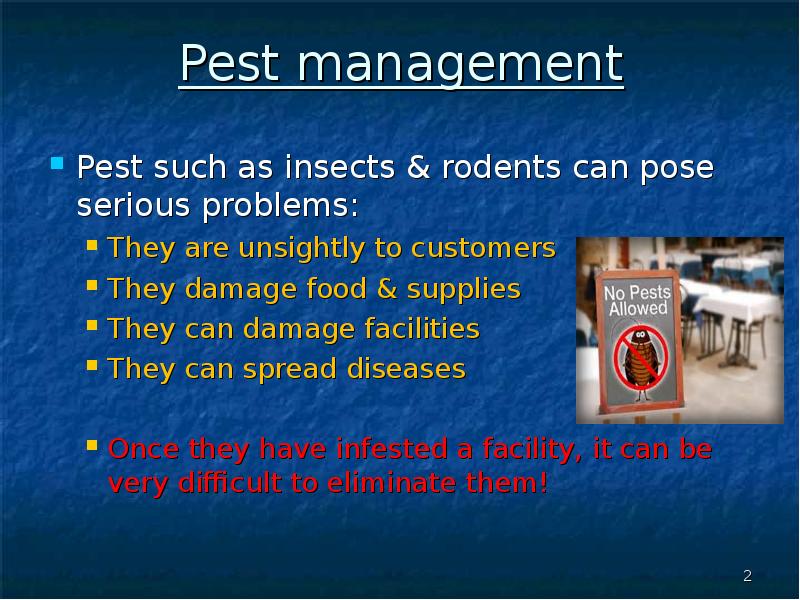 Pest management

Pest such as insects & rodents can pose serious problems:

They are unsightly to customers

They damage food & supplies

They can damage facilities

They can spread diseases

No Pests Allowed

Once they have infested a facility, it can be very difficult to eliminate them!

2